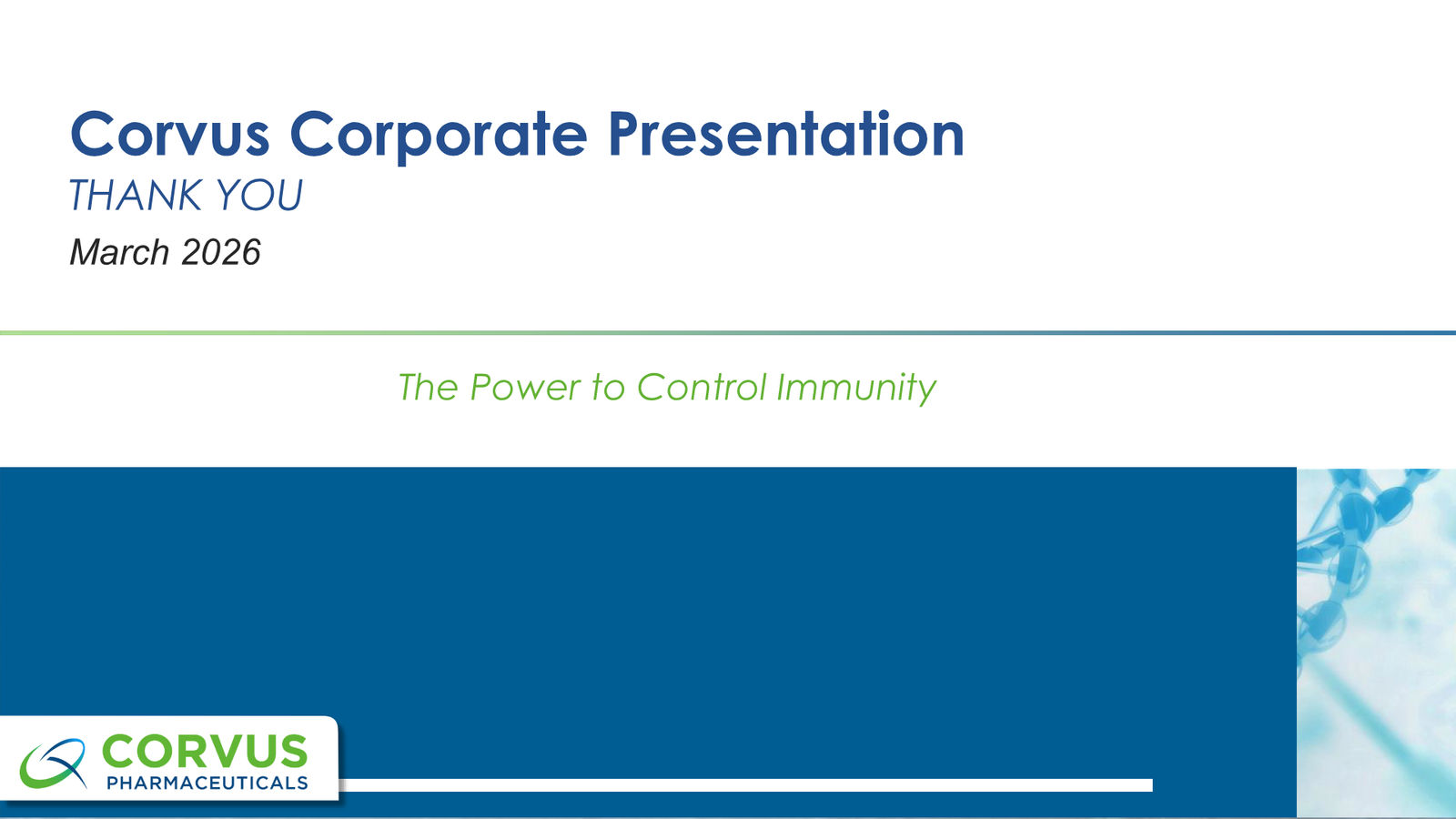 Corvus Corporate Presentation
THANK YOU
March 2026

The Power to Control Immunity

CORVUS
PHARMACEUTICALS